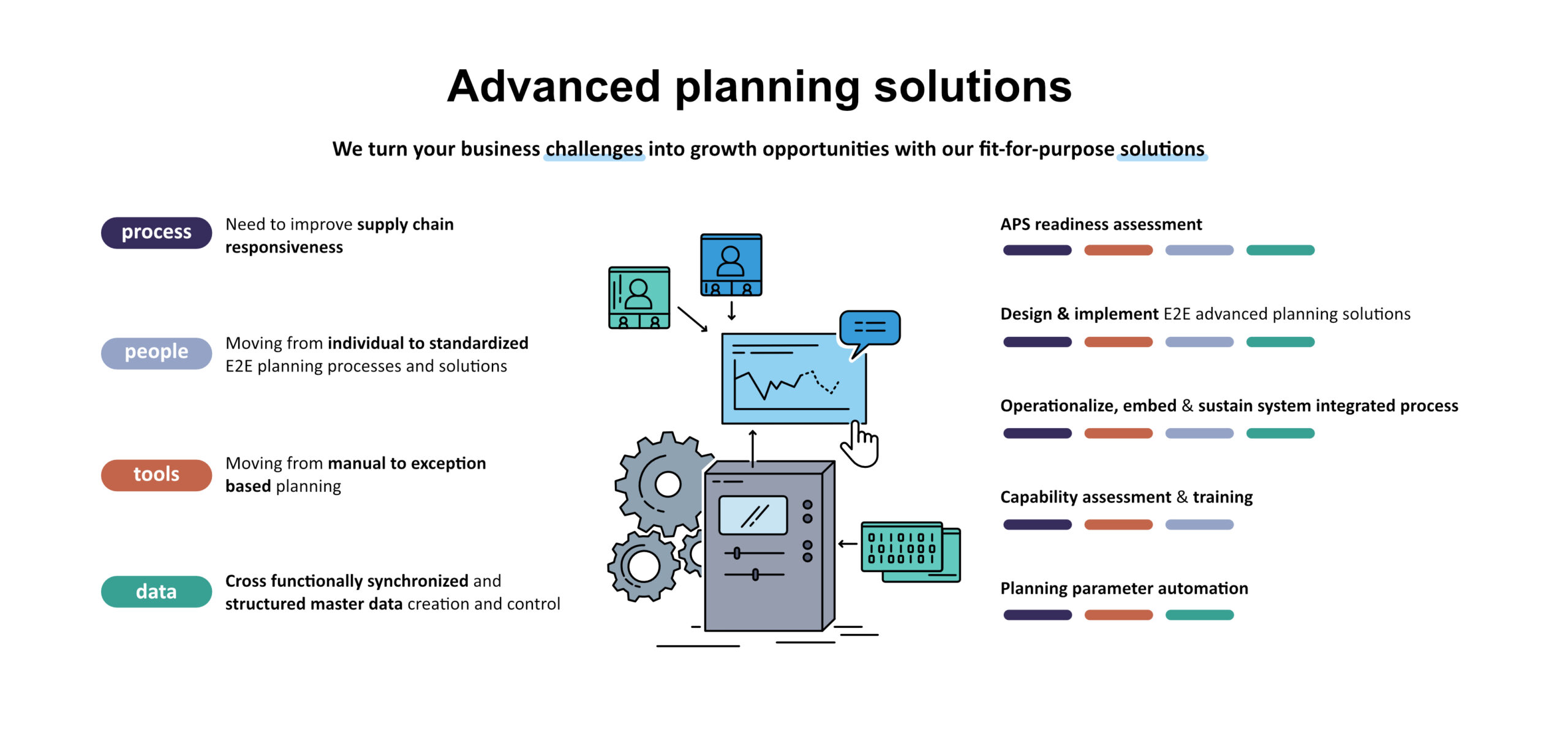 Advanced planning solutions

We turn your business challenges into growth opportunities with our fit-for-purpose solutions

process Need to improve supply chain responsiveness

people Moving from individual to standardized E2E planning processes and solutions

tools Moving from manual to exception based planning

data Cross functionally synchronized and structured master data creation and control

APS readiness assessment

Design & implement E2E advanced planning solutions

Operationalize, embed & sustain system integrated process

Capability assessment & training

Planning parameter automation